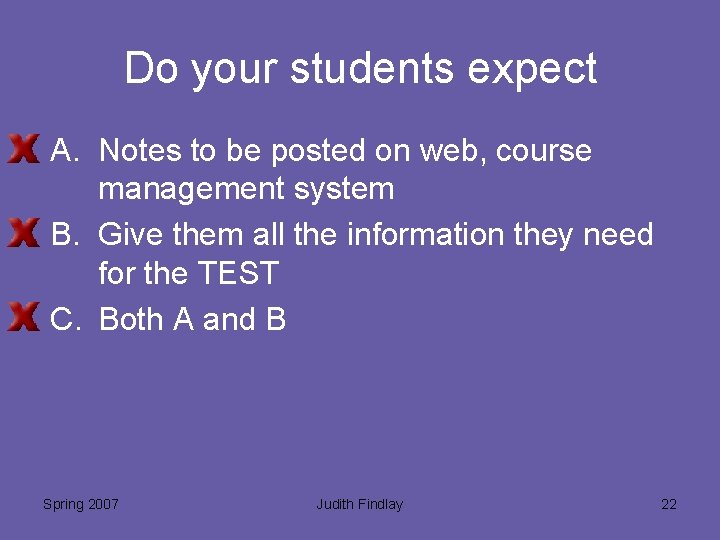 Do your students expect

A. Notes to be posted on web, course management system

B. Give them all the information they need for the TEST

C. Both A and B

Spring 2007

Judith Findlay

22